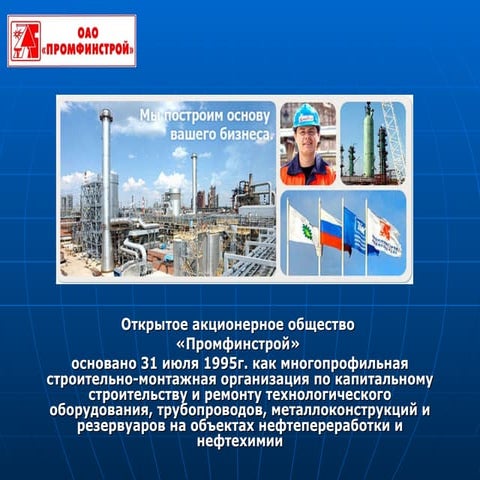 ОАО «ПРОМФИНСТРОЙ»

Мы построим основу вашего бизнеса.

Открытое акционерное общество «Промфинстрой» основано 31 июля 1995г. как многопрофильная строительно-монтажная организация по капитальному строительству и ремонту технологического оборудования, трубопроводов, металлоконструкций и резервуаров на объектах нефтепереработки и нефтехимии